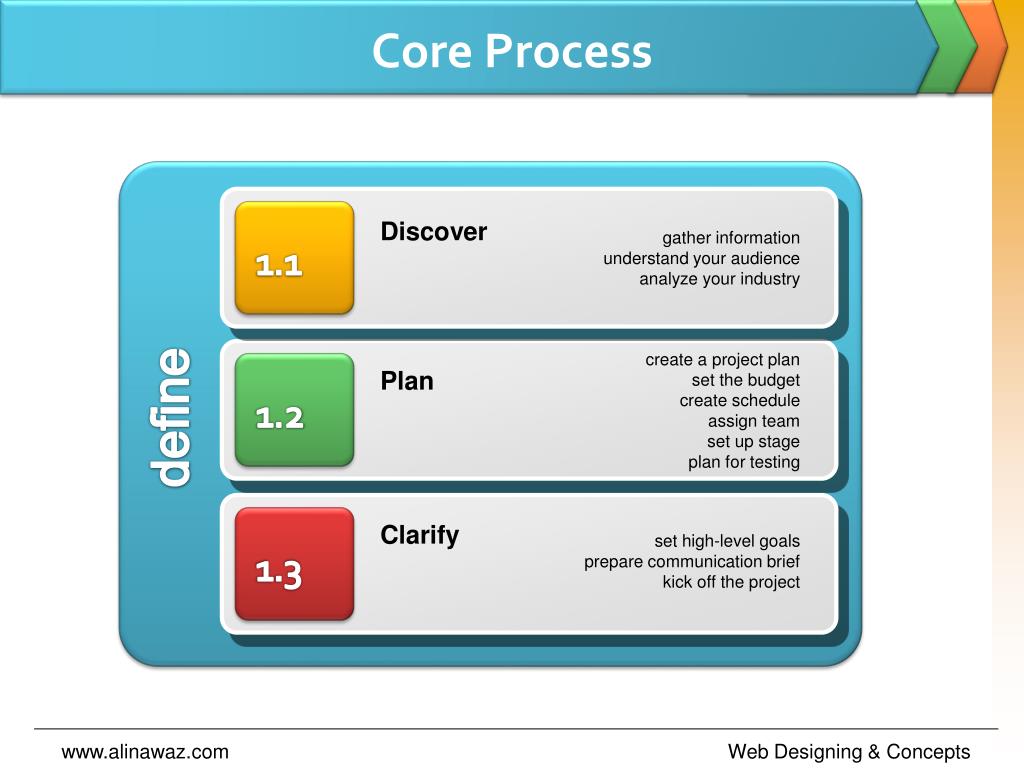 Core Process

define

1.1

Discover

gather information
understand your audience
analyze your industry

1.2

Plan

create a project plan
set the budget
create schedule
assign team
set up stage
plan for testing

1.3

Clarify

set high-level goals
prepare communication brief
kick off the project

www.alinawaz.com

Web Designing & Concepts